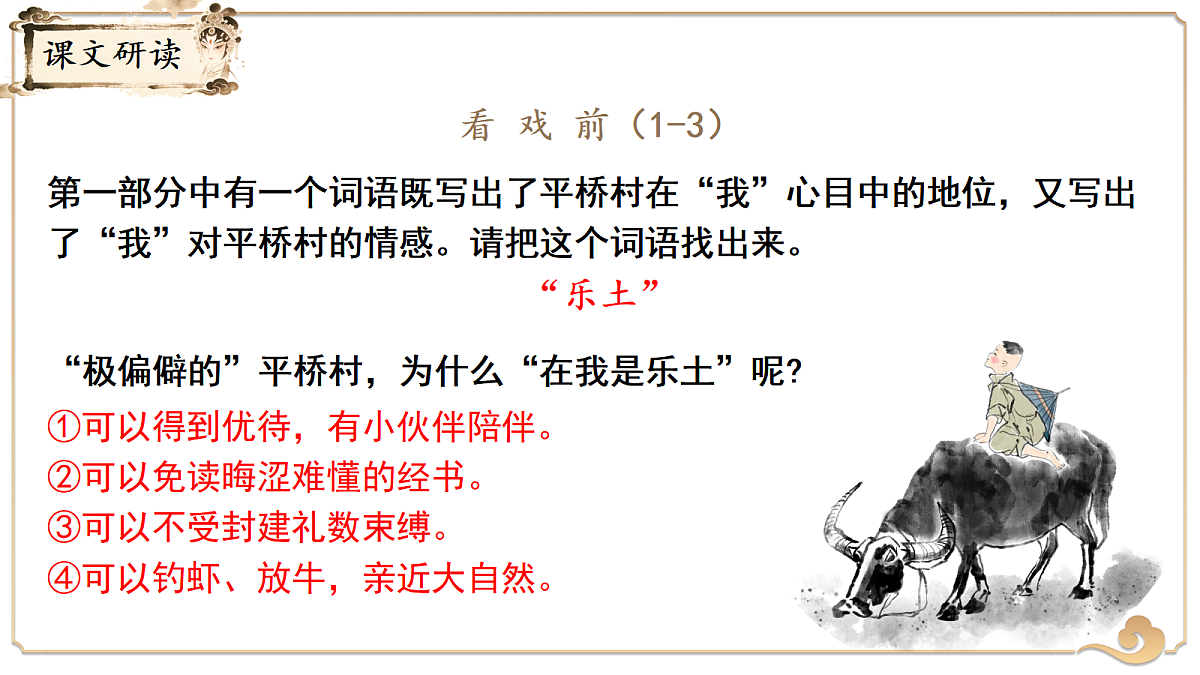 课文研读

看 戏 前（1-3）

第一部分中有一个词语既写出了平桥村在“我”心目中的地位，又写出了“我”对平桥村的情感。请把这个词语找出来。

“乐土”

“极偏僻的”平桥村，为什么“在我是乐土”呢?

①可以得到优待，有小伙伴陪伴。

②可以免读晦涩难懂的经书。

③可以不受封建礼数束缚。

④可以钓虾、放牛，亲近大自然。